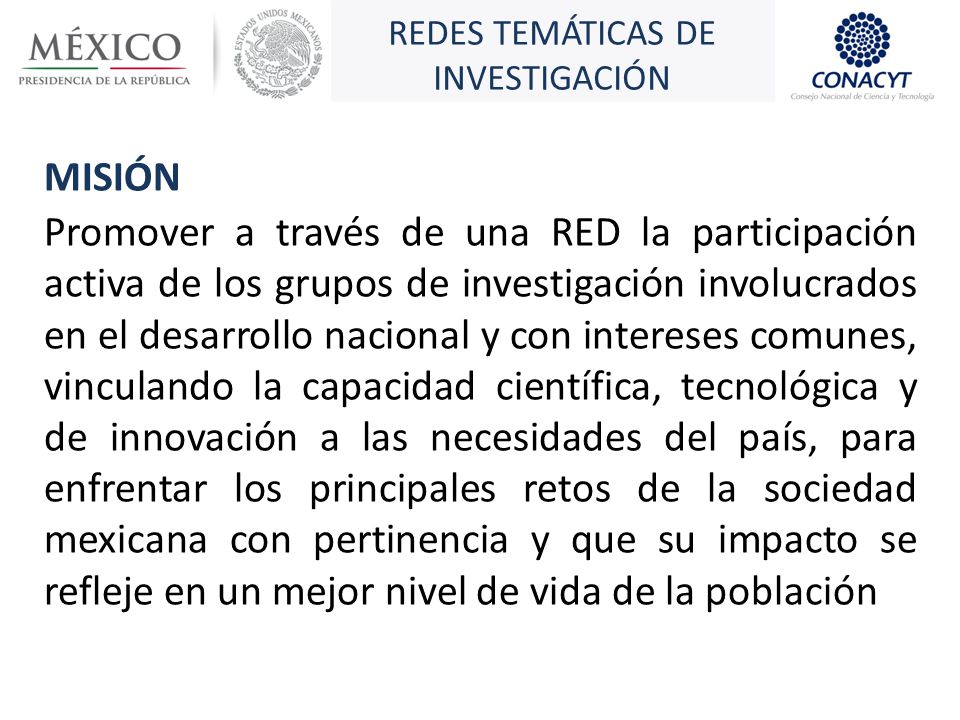 MÉXICO
PRESIDENCIA DE LA REPÚBLICA

ESTADOS UNIDOS MEXICANOS

REDES TEMÁTICAS DE INVESTIGACIÓN

CONACYT
Consejo Nacional de Ciencia y Tecnología

MISIÓN
Promover a través de una RED la participación activa de los grupos de investigación involucrados en el desarrollo nacional y con intereses comunes, vinculando la capacidad científica, tecnológica y de innovación a las necesidades del país, para enfrentar los principales retos de la sociedad mexicana con pertinencia y que su impacto se refleje en un mejor nivel de vida de la población